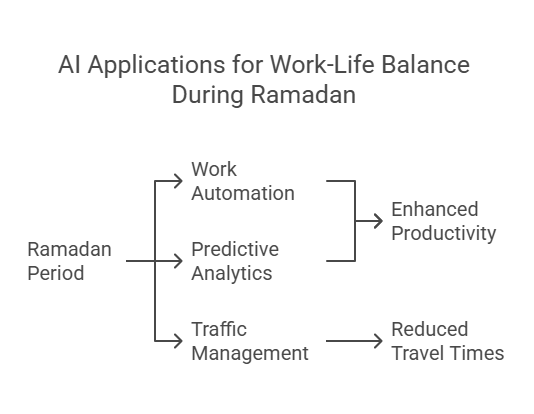 AI Applications for Work-Life Balance During Ramadan

Ramadan Period

Work Automation

Predictive Analytics

Traffic Management

Enhanced Productivity

Reduced Travel Times